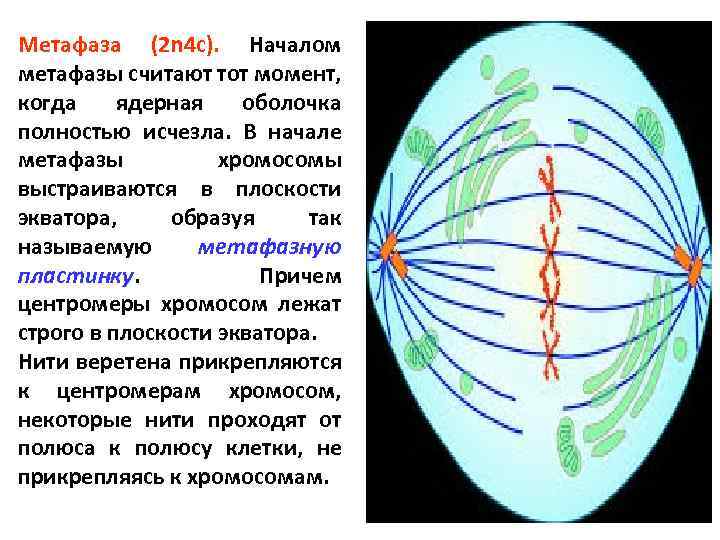 Метафаза (2n4c). Началом метафазы считают тот момент, когда ядерная оболочка полностью исчезла. В начале метафазы хромосомы выстраиваются в плоскости экватора, образуя так называемую метафазную пластинку. Причем центромеры хромосом лежат строго в плоскости экватора.

Нити веретена прикрепляются к центромерам хромосом, некоторые нити проходят от полюса к полюсу клетки, не прикрепляясь к хромосомам.